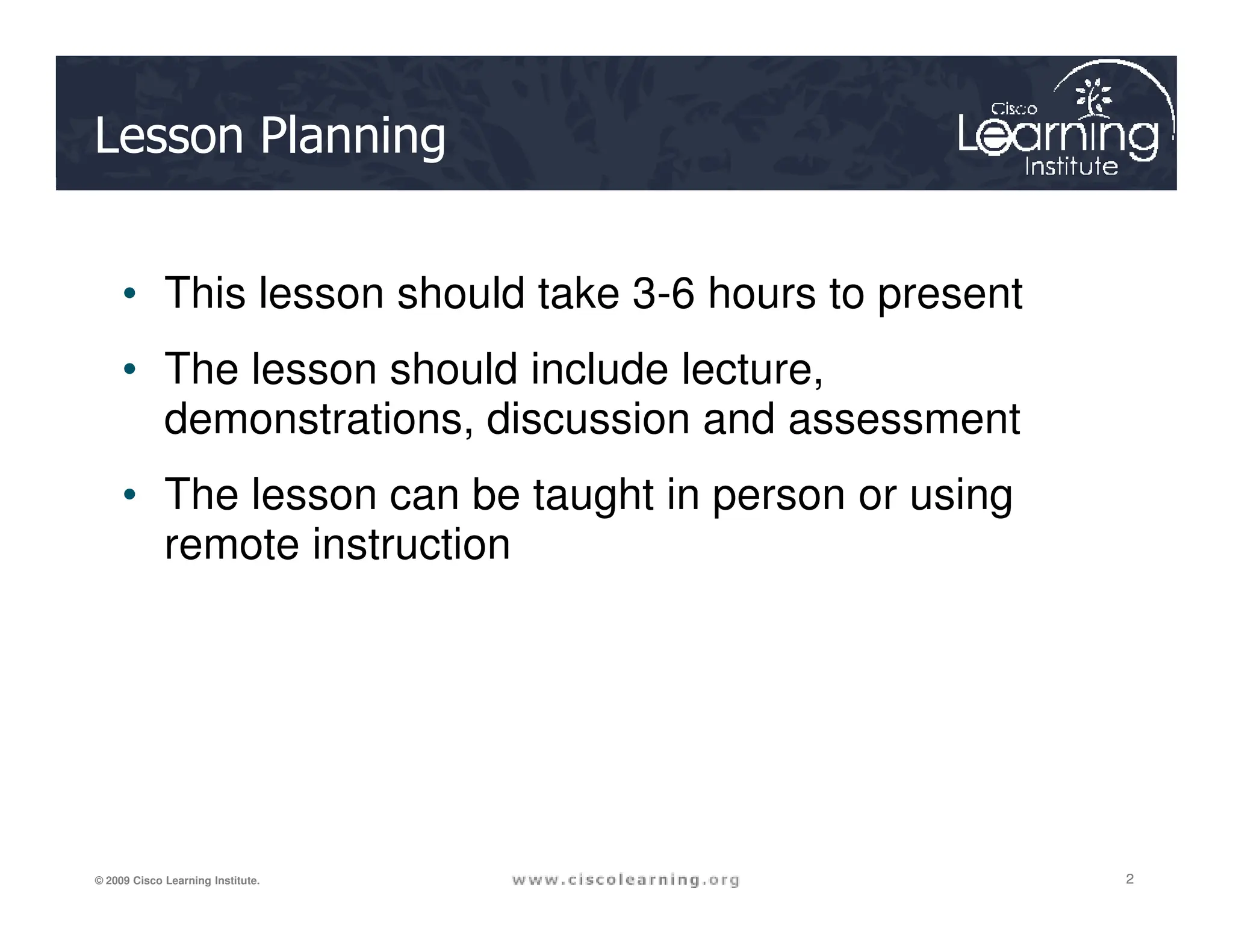 Lesson Planning

Cisco Learning Institute

• This lesson should take 3-6 hours to present
• The lesson should include lecture, demonstrations, discussion and assessment
• The lesson can be taught in person or using remote instruction

© 2009 Cisco Learning Institute.

www.ciscolearning.org

2